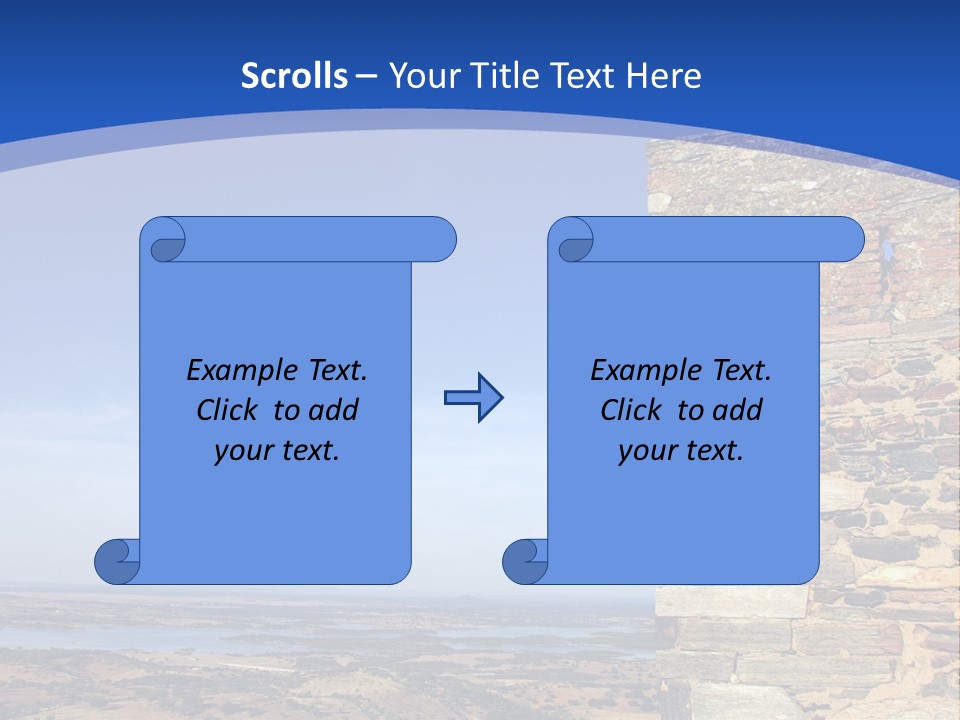 Scrolls – Your Title Text Here

Example Text. Click to add your text.

Example Text. Click to add your text.